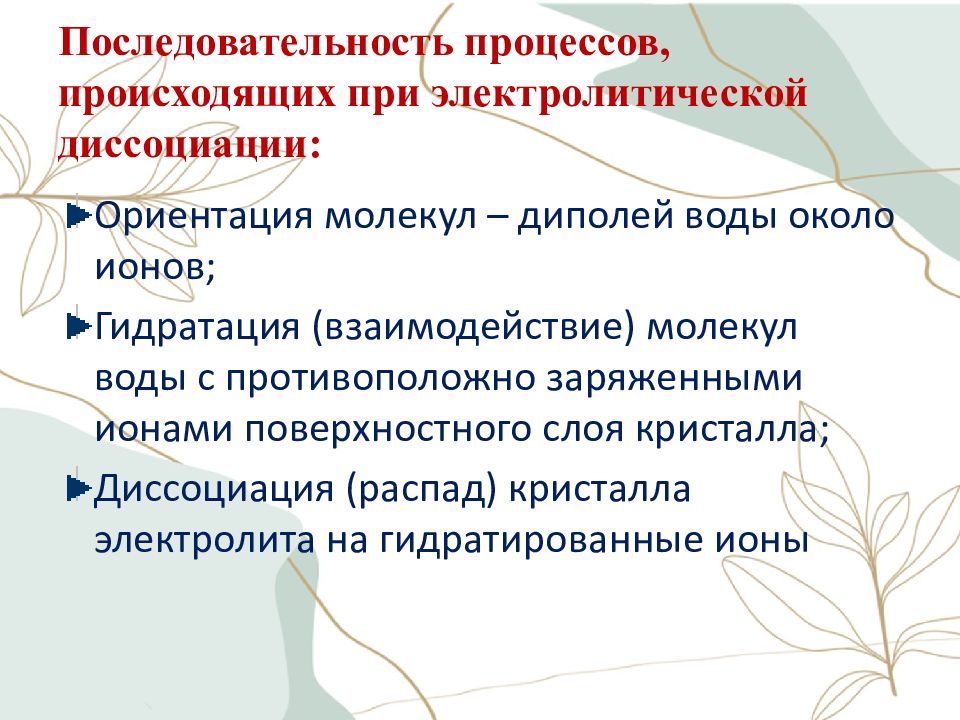 Последовательность процессов, происходящих при электролитической диссоциации:

Ориентация молекул – диполей воды около ионов;

Гидратация (взаимодействие) молекул воды с противоположно заряженными ионами поверхностного слоя кристалла;

Диссоциация (распад) кристалла электролита на гидратированные ионы